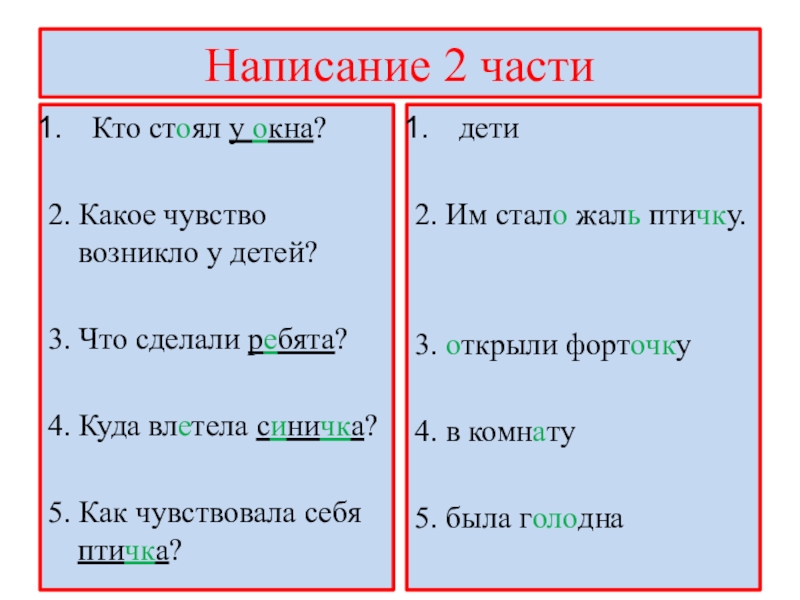 Написание 2 части

1. Кто стоял у окна?

2. Какое чувство возникло у детей?

3. Что сделали ребята?

4. Куда влетела синичка?

5. Как чувствовала себя птичка?

1. дети

2. Им стало жаль птичку.

3. открыли форточку

4. в комнату

5. была голодна